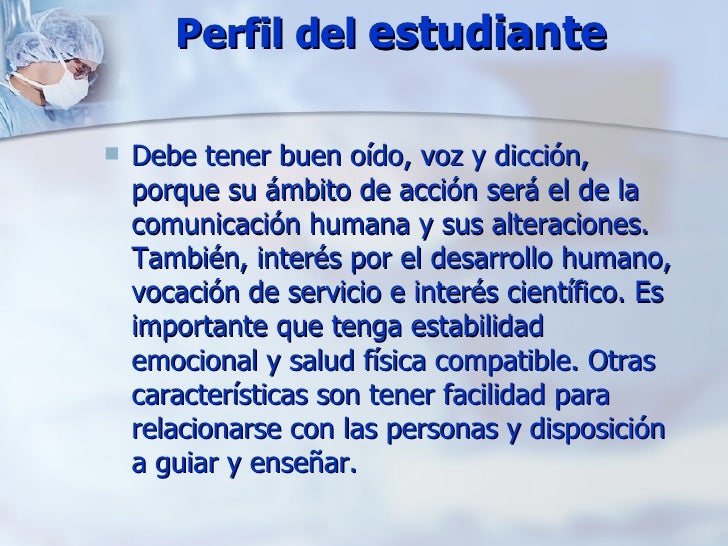 Perfil del estudiante

Debe tener buen oído, voz y dicción, porque su ámbito de acción será el de la comunicación humana y sus alteraciones. También, interés por el desarrollo humano, vocación de servicio e interés científico. Es importante que tenga estabilidad emocional y salud física compatible. Otras características son tener facilidad para relacionarse con las personas y disposición a guiar y enseñar.